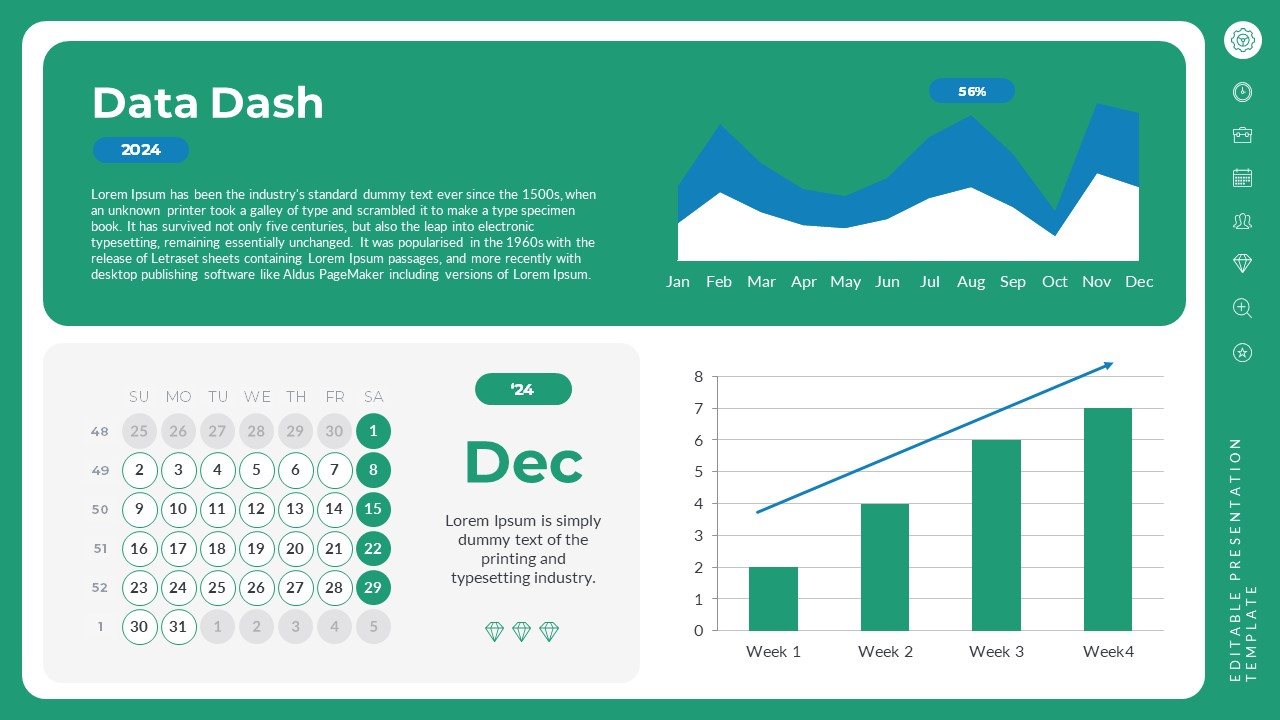 Data Dash

2024

Lorem Ipsum has been the industry's standard dummy text ever since the 1500s, when an unknown printer took a galley of type and scrambled it to make a type specimen book. It has survived not only five centuries, but also the leap into electronic typesetting, remaining essentially unchanged. It was popularised in the 1960s with the release of Letraset sheets containing Lorem Ipsum passages, and more recently with desktop publishing software like Aldus PageMaker including versions of Lorem Ipsum.

56%

Jan Feb Mar Apr May Jun Jul Aug Sep Oct Nov Dec

| | SU | MO | TU | WE | TH | FR | SA |
|---|---|---|---|---|---|---|---|
| 48 | 25 | 26 | 27 | 28 | 29 | 30 | 1 |
| 49 | 2 | 3 | 4 | 5 | 6 | 7 | 8 |
| 50 | 9 | 10 | 11 | 12 | 13 | 14 | 15 |
| 51 | 16 | 17 | 18 | 19 | 20 | 21 | 22 |
| 52 | 23 | 24 | 25 | 26 | 27 | 28 | 29 |
| 1 | 30 | 31 | 1 | 2 | 3 | 4 | 5 |

'24

Dec

Lorem Ipsum is simply dummy text of the printing and typesetting industry.

8
7
6
5
4
3
2
1
0

Week 1 Week 2 Week 3 Week4

EDITABLE PRESENTATION TEMPLATE